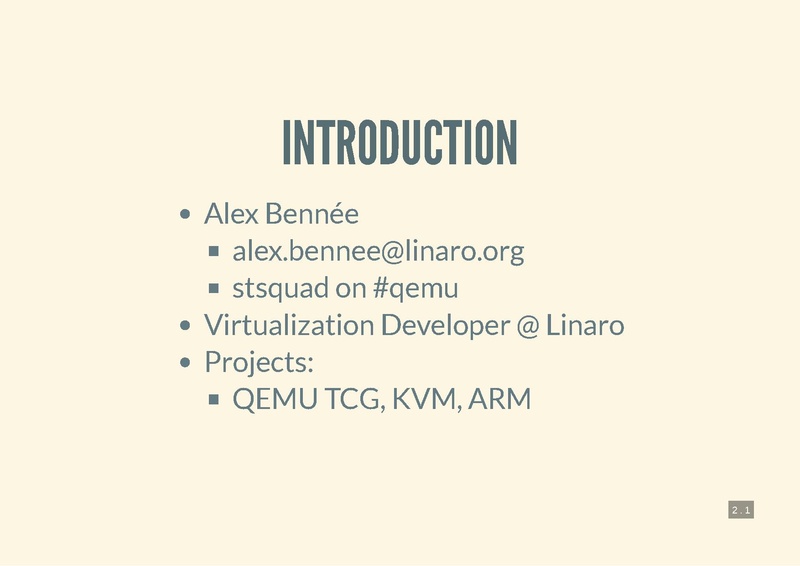 INTRODUCTION

- Alex Bennée
  - alex.bennee@linaro.org
  - stsquad on #qemu
- Virtualization Developer @ Linaro
- Projects:
  - QEMU TCG, KVM, ARM

2 . 1